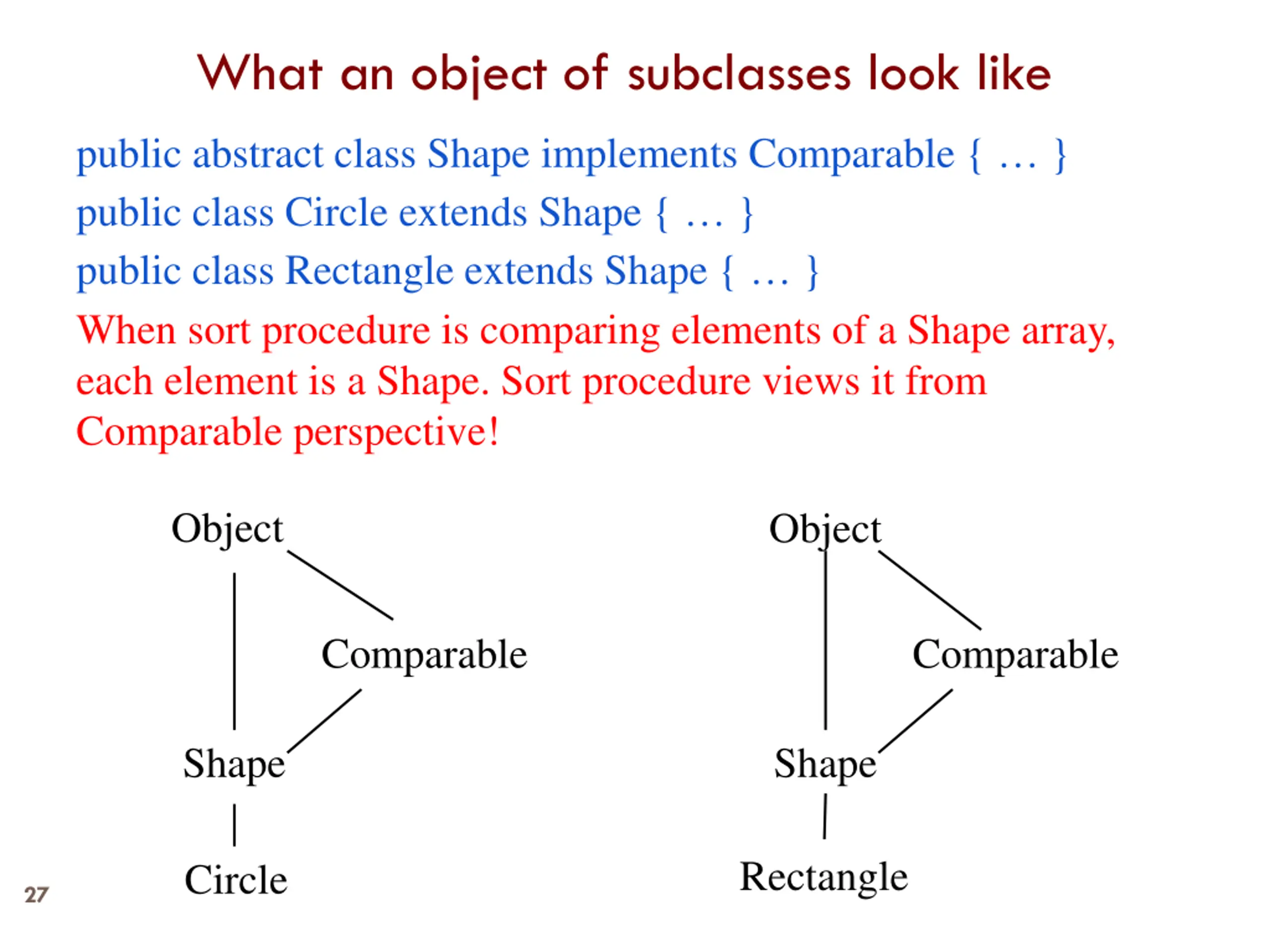 What an object of subclasses look like

public abstract class Shape implements Comparable { … }

public class Circle extends Shape { … }

public class Rectangle extends Shape { … }

When sort procedure is comparing elements of a Shape array, each element is a Shape. Sort procedure views it from Comparable perspective!

Object

Comparable

Shape

Circle

Object

Comparable

Shape

Rectangle

27